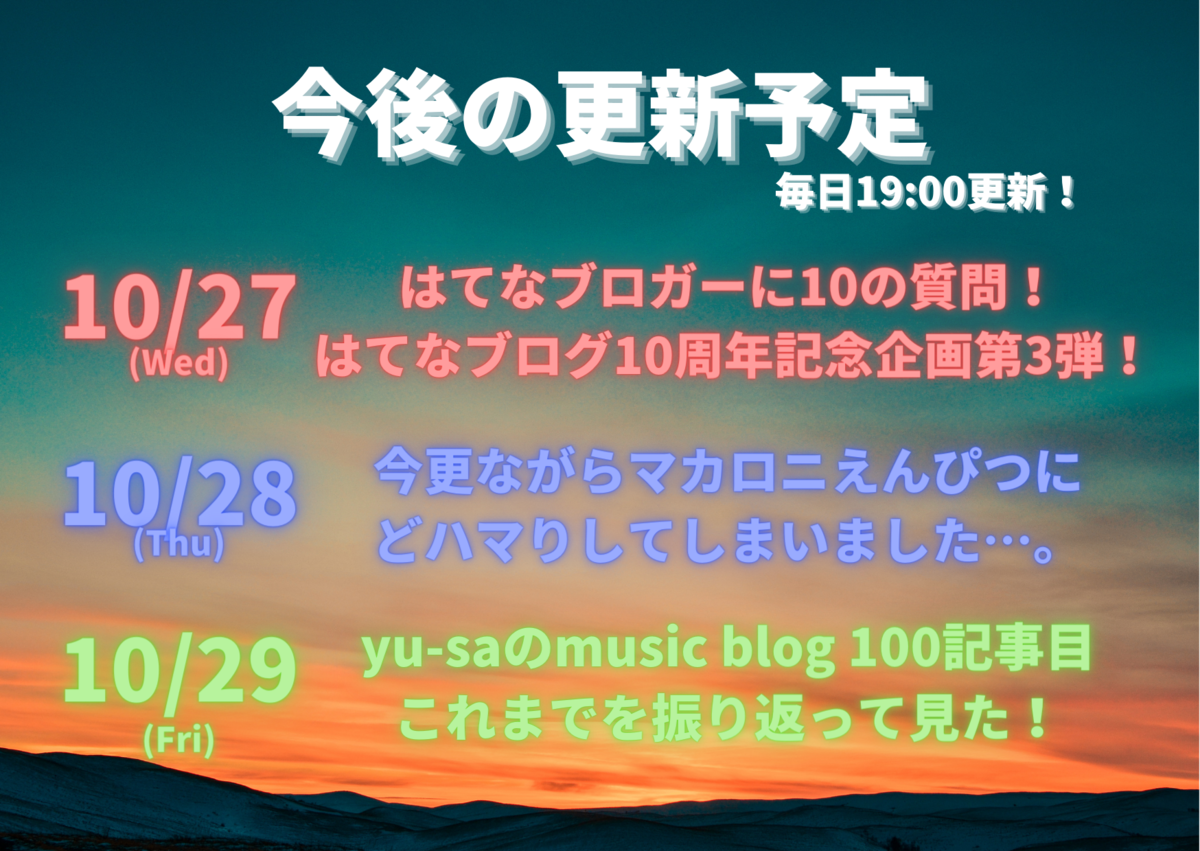 今後の更新予定

毎日19:00更新！

10/27 (Wed)
はてなブロガーに10の質問！
はてなブログ10周年記念企画第3弾！

10/28 (Thu)
今更ながらマカロニえんぴつに
どハマりしてしまいました…。

10/29 (Fri)
yu-saのmusic blog 100記事目
これまでを振り返って見た！